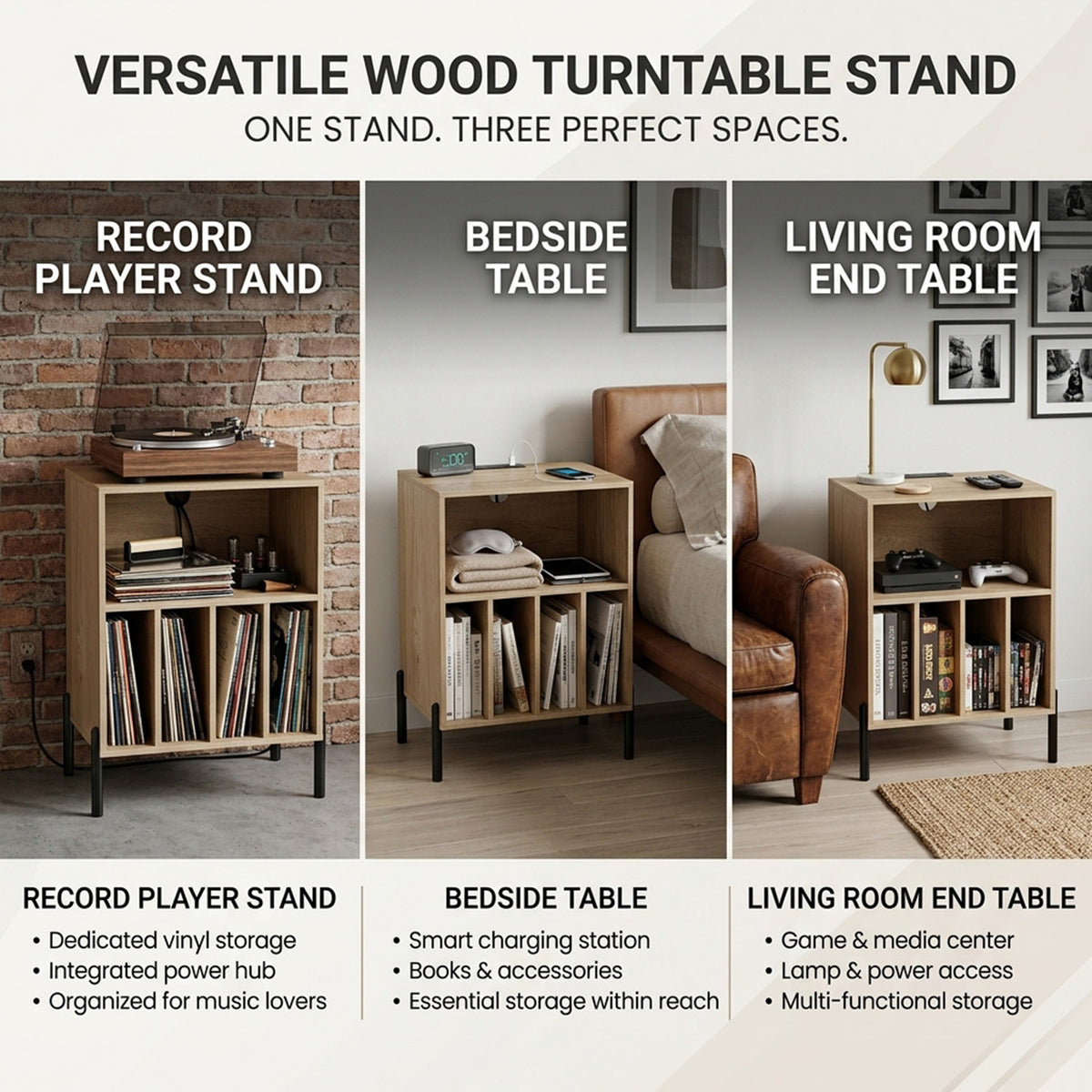 VERSATILE WOOD TURNTABLE STAND

ONE STAND. THREE PERFECT SPACES.

RECORD PLAYER STAND

BEDSIDE TABLE

LIVING ROOM END TABLE

RECORD PLAYER STAND
• Dedicated vinyl storage
• Integrated power hub
• Organized for music lovers

BEDSIDE TABLE
• Smart charging station
• Books & accessories
• Essential storage within reach

LIVING ROOM END TABLE
• Game & media center
• Lamp & power access
• Multi-functional storage